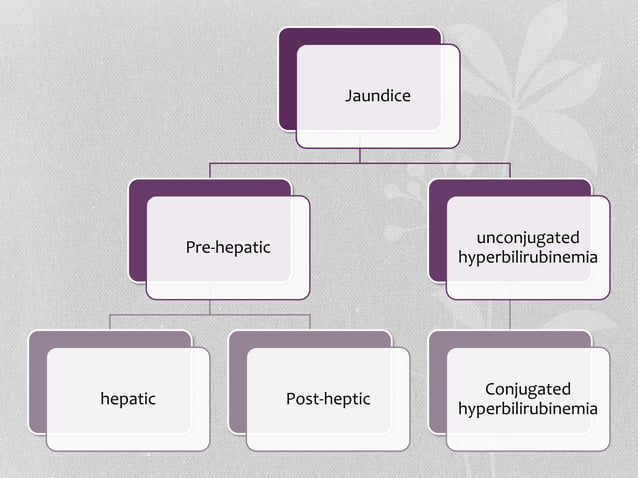 Jaundice

Pre-hepatic

unconjugated hyperbilirubinemia

hepatic

Post-heptic

Conjugated hyperbilirubinemia